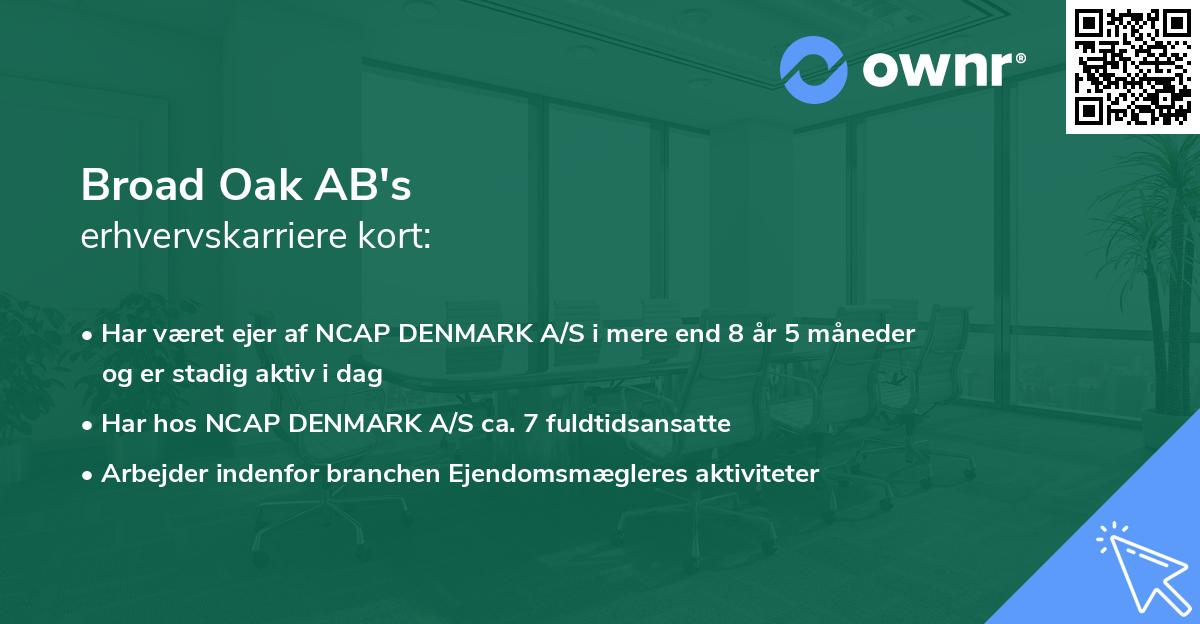 ownr®

Broad Oak AB's
erhvervskarriere kort:

• Har været ejer af NCAP DENMARK A/S i mere end 8 år 5 måneder og er stadig aktiv i dag
• Har hos NCAP DENMARK A/S ca. 7 fuldtidsansatte
• Arbejder indenfor branchen Ejendomsmægleres aktiviteter